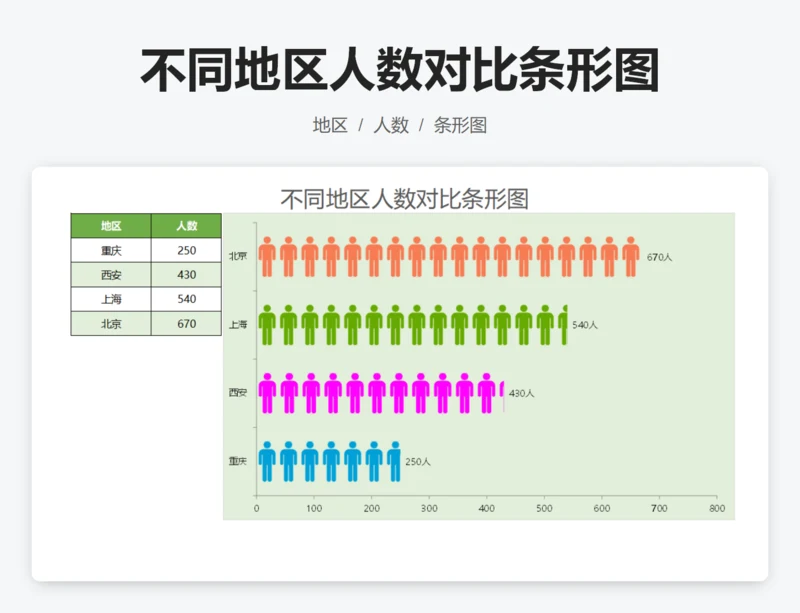 不同地区人数对比条形图

地区 / 人数 / 条形图

不同地区人数对比条形图

| 地区 | 人数 |
|---|---|
| 重庆 | 250 |
| 西安 | 430 |
| 上海 | 540 |
| 北京 | 670 |

北京
670人
上海
540人
西安
430人
重庆
250人

0 100 200 300 400 500 600 700 800